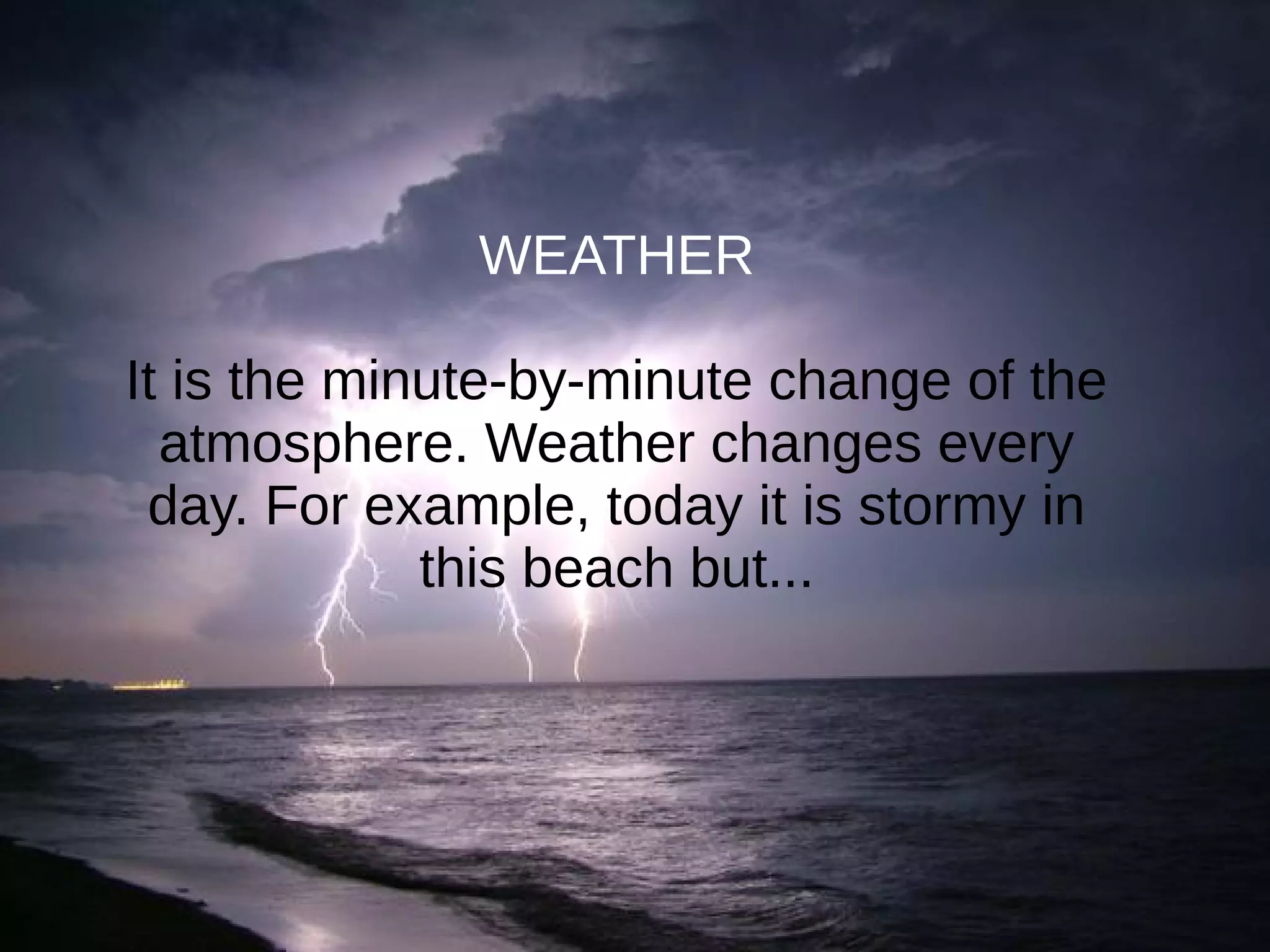 WEATHER

It is the minute-by-minute change of the atmosphere. Weather changes every day. For example, today it is stormy in this beach but...